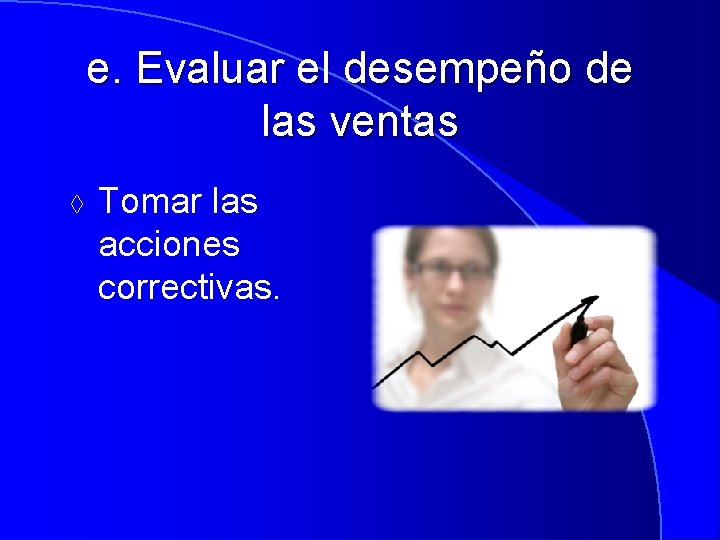 e. Evaluar el desempeño de las ventas

◊ Tomar las acciones correctivas.